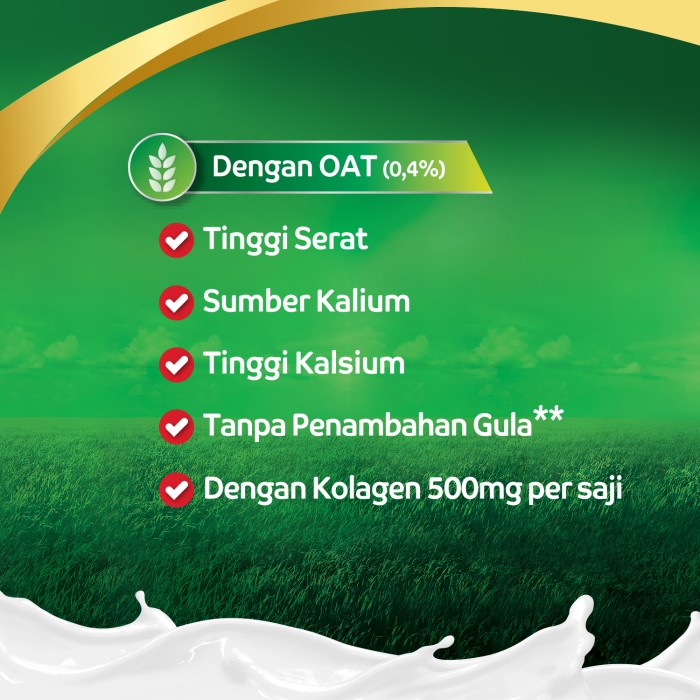 Dengan OAT (0,4%)

Tinggi Serat

Sumber Kalium

Tinggi Kalsium

Tanpa Penambahan Gula**

Dengan Kolagen 500mg per saji